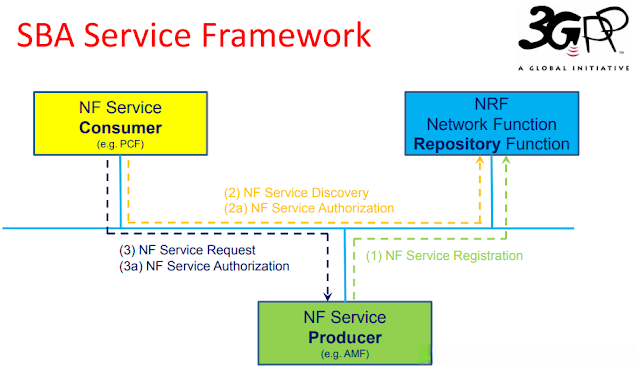 SBA Service Framework

3GPP
A GLOBAL INITIATIVE

NF Service
Consumer
(e.g. PCF)

NRF
Network Function
Repository Function

(2) NF Service Discovery
(2a) NF Service Authorization

(3) NF Service Request
(3a) NF Service Authorization

(1) NF Service Registration

NF Service
Producer
(e.g. AMF)